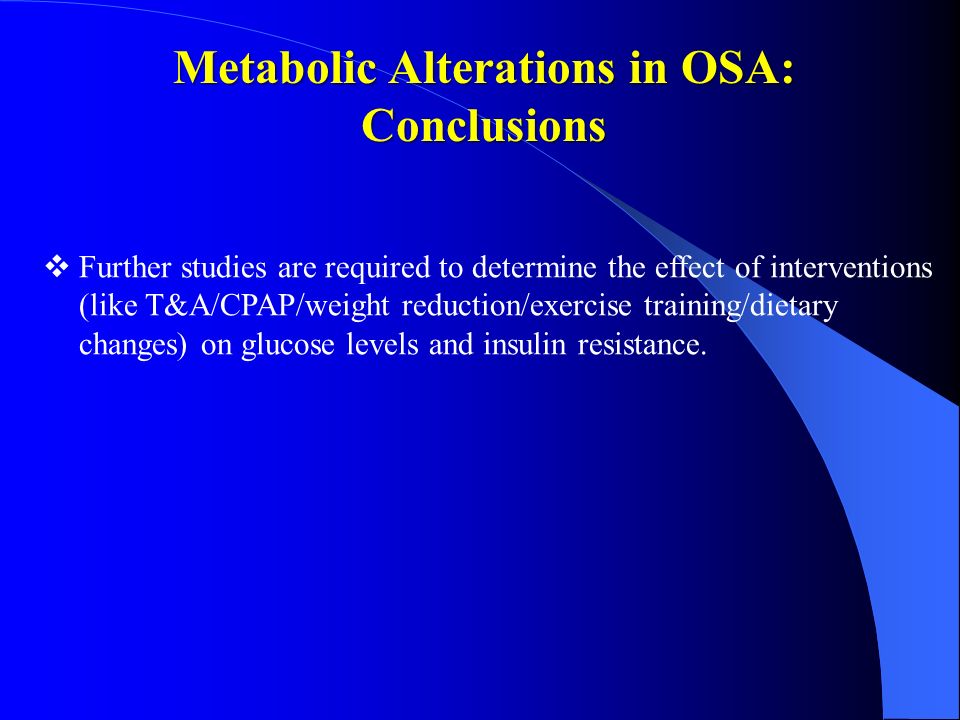 Metabolic Alterations in OSA: Conclusions

❖ Further studies are required to determine the effect of interventions (like T&A/CPAP/weight reduction/exercise training/dietary changes) on glucose levels and insulin resistance.